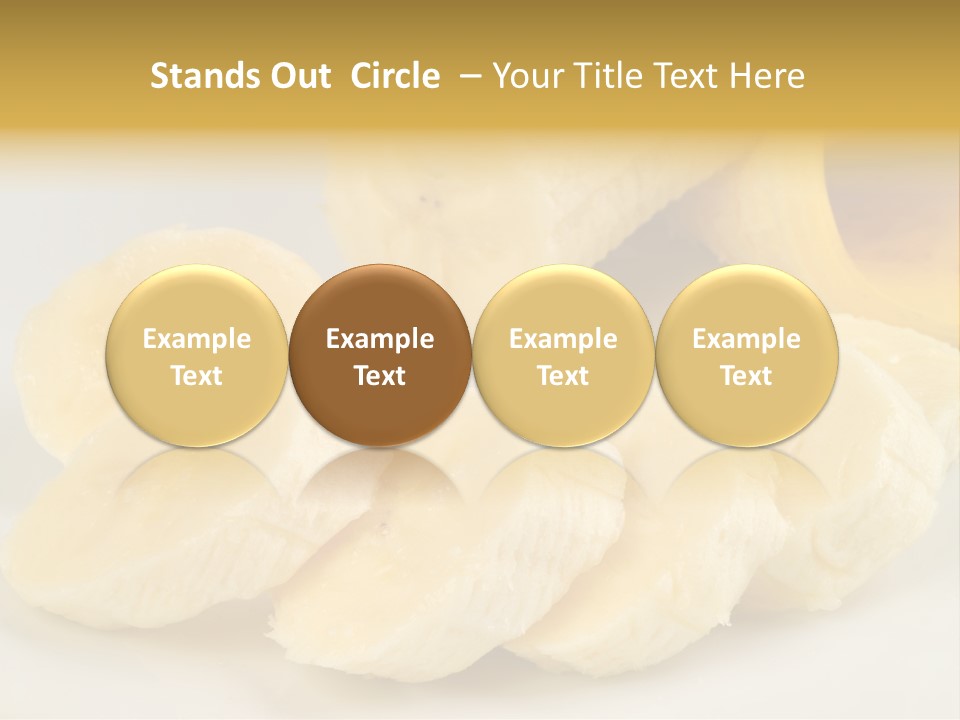 Stands Out Circle – Your Title Text Here

Example Text

Example Text

Example Text

Example Text